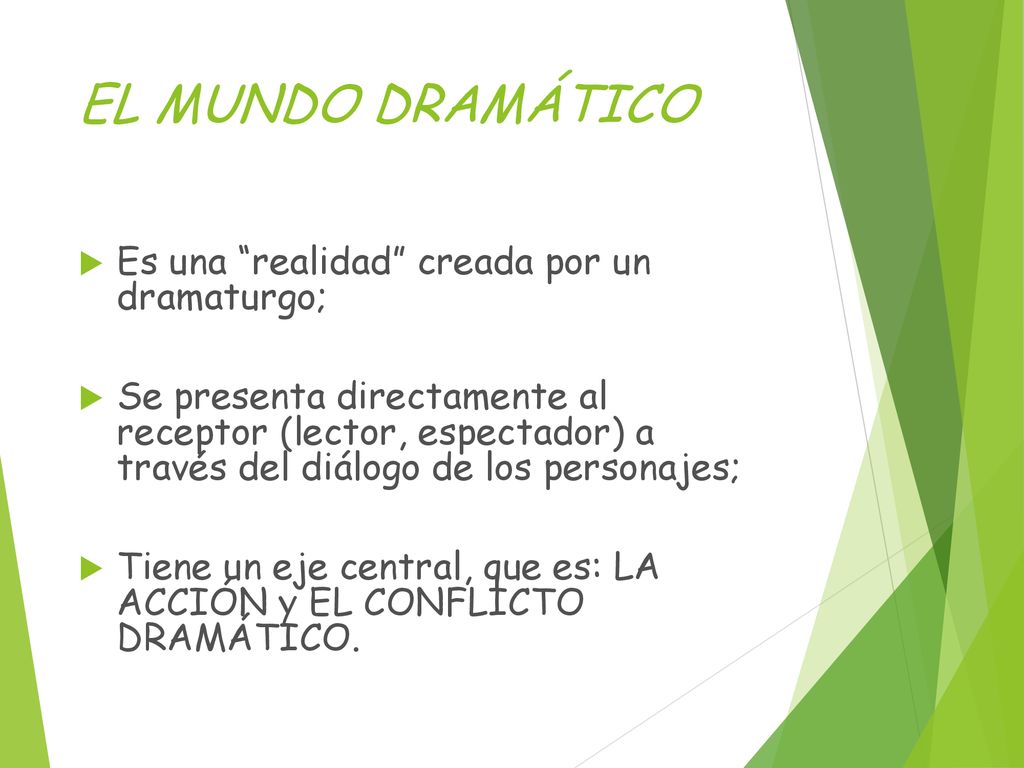 EL MUNDO DRAMÁTICO

Es una “realidad” creada por un dramaturgo;

Se presenta directamente al receptor (lector, espectador) a través del diálogo de los personajes;

Tiene un eje central, que es: LA ACCIÓN y EL CONFLICTO DRAMÁTICO.